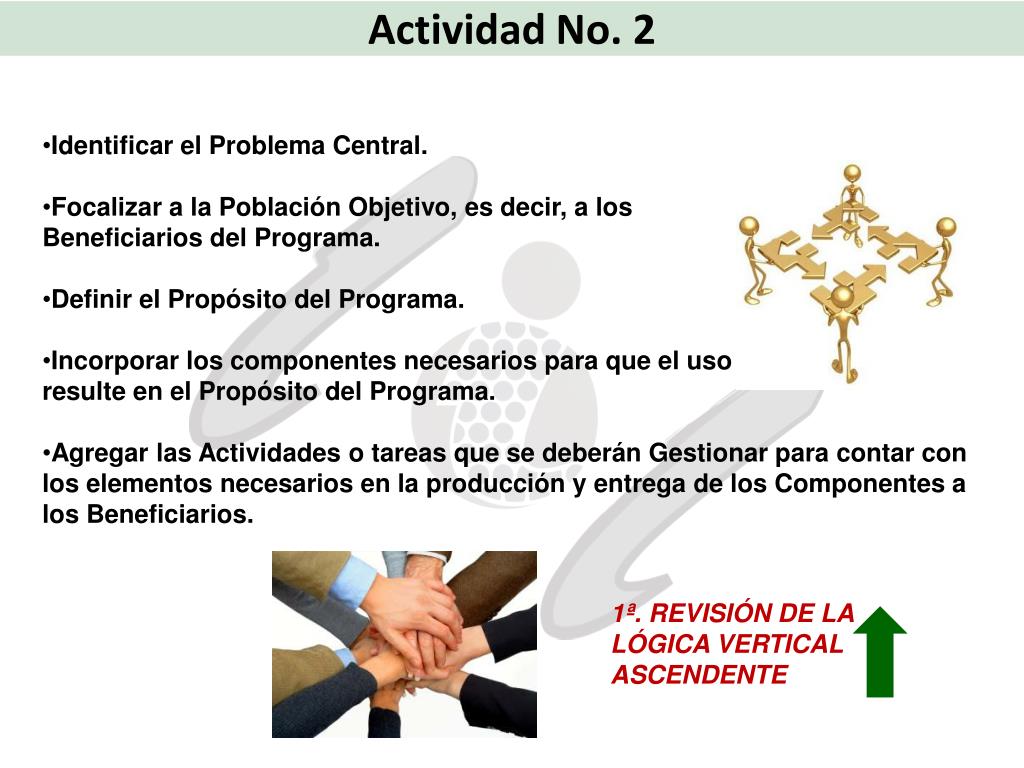 Actividad No. 2

•Identificar el Problema Central.

•Focalizar a la Población Objetivo, es decir, a los Beneficiarios del Programa.

•Definir el Propósito del Programa.

•Incorporar los componentes necesarios para que el uso resulte en el Propósito del Programa.

•Agregar las Actividades o tareas que se deberán Gestionar para contar con los elementos necesarios en la producción y entrega de los Componentes a los Beneficiarios.

1ª. REVISIÓN DE LA LÓGICA VERTICAL ASCENDENTE